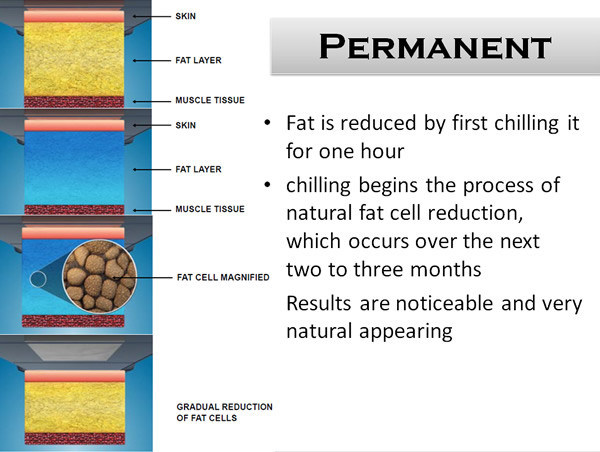 SKIN

FAT LAYER

MUSCLE TISSUE

SKIN

FAT LAYER

MUSCLE TISSUE

FAT CELL MAGNIFIED

GRADUAL REDUCTION OF FAT CELLS

PERMANENT

• Fat is reduced by first chilling it for one hour

• chilling begins the process of natural fat cell reduction, which occurs over the next two to three months

Results are noticeable and very natural appearing